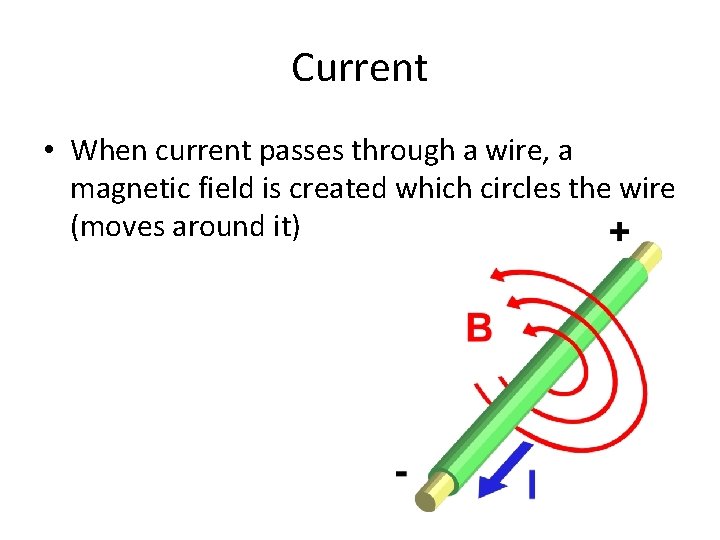 Current

• When current passes through a wire, a magnetic field is created which circles the wire (moves around it)

+

B

-

I